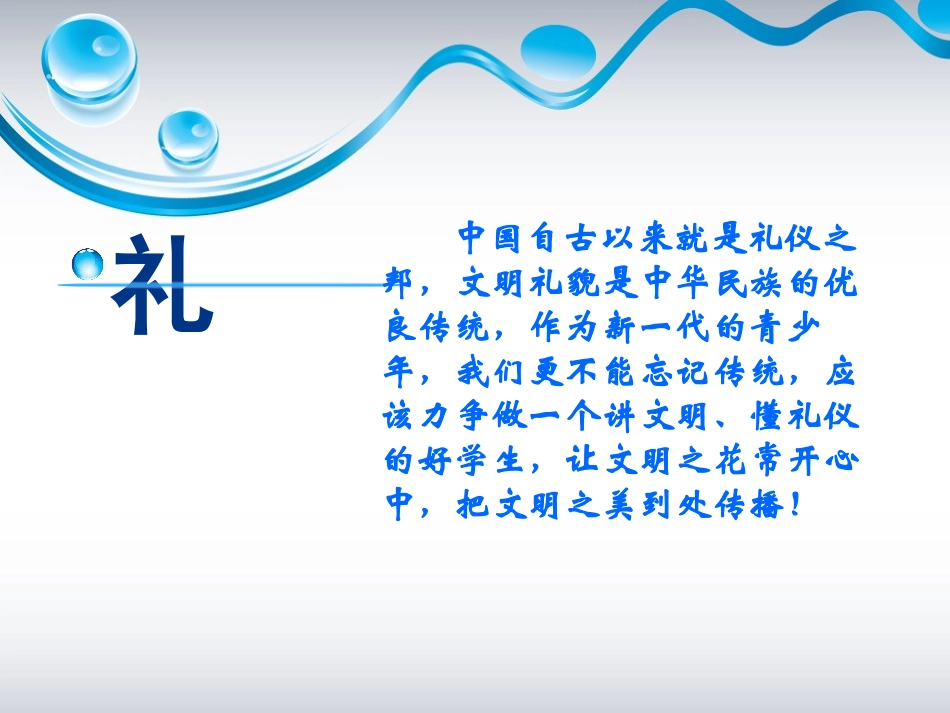 礼

中国自古以来就是礼仪之邦，文明礼貌是中华民族的优良传统，作为新一代的青少年，我们更不能忘记传统，应该力争做一个讲文明、懂礼仪的好学生，让文明之花常开心中，把文明之美到处传播！